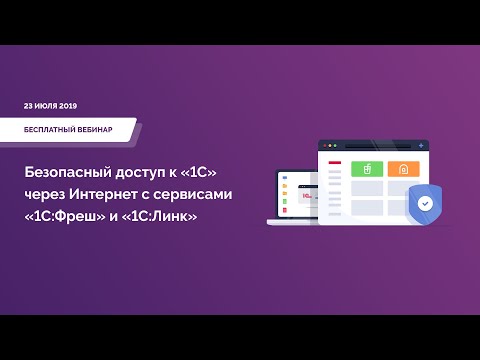 23 ИЮЛЯ 2019

БЕСПЛАТНЫЙ ВЕБИНАР

Безопасный доступ к «1С» через Интернет с сервисами «1С:Фреш» и «1С:Линк»

1С